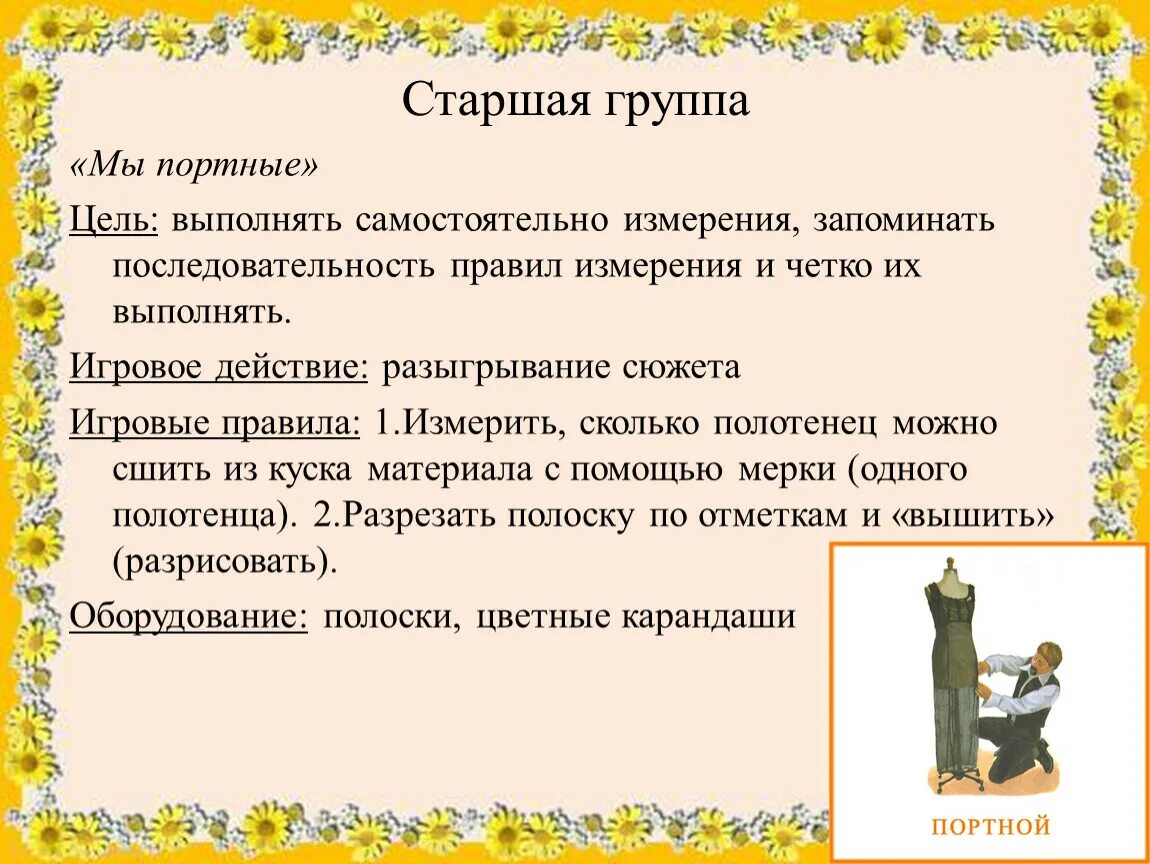 Старшая группа

«Мы портные»

Цель: выполнять самостоятельно измерения, запоминать последовательность правил измерения и четко их выполнять.

Игровое действие: разыгрывание сюжета

Игровые правила: 1.Измерить, сколько полотенец можно сшить из куска материала с помощью мерки (одного полотенца). 2.Разрезать полоску по отметкам и «вышить» (разрисовать).

Оборудование: полоски, цветные карандаши

ПОРТНОЙ